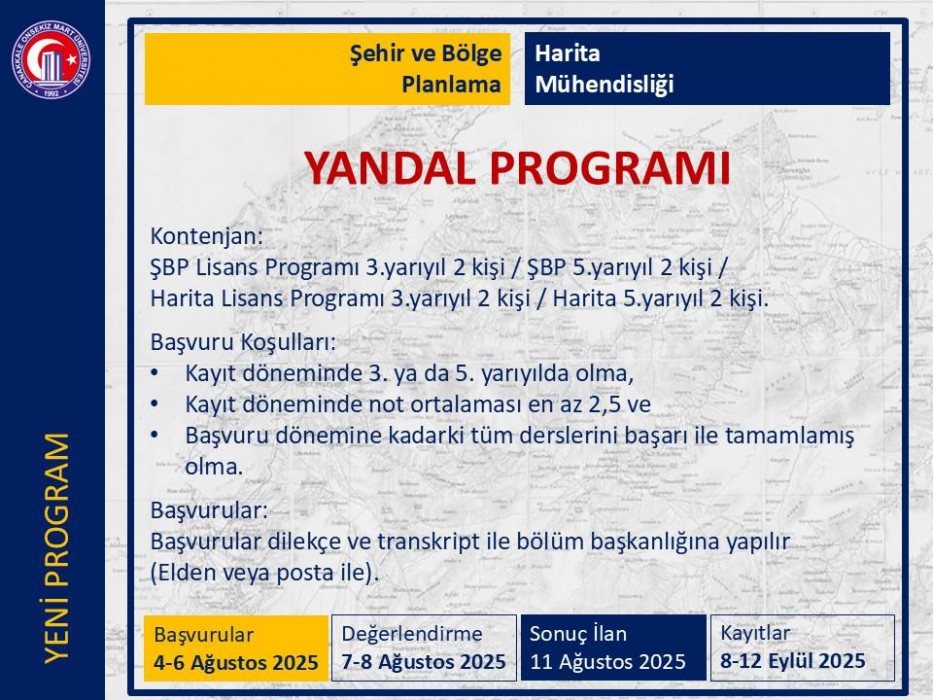 ÇANAKKALE ONSEKİZ MART ÜNİVERSİTESİ 1992

YENİ PROGRAM

Şehir ve Bölge Planlama

Harita Mühendisliği

YANDAL PROGRAMI

Kontenjan:
ŞBP Lisans Programı 3.yarıyıl 2 kişi / ŞBP 5.yarıyıl 2 kişi /
Harita Lisans Programı 3.yarıyıl 2 kişi / Harita 5.yarıyıl 2 kişi.

Başvuru Koşulları:
• Kayıt döneminde 3. ya da 5. yarıyılda olma,
• Kayıt döneminde not ortalaması en az 2,5 ve
• Başvuru dönemine kadarki tüm derslerini başarı ile tamamlamış olma.

Başvurular:
Başvurular dilekçe ve transkript ile bölüm başkanlığına yapılır (Elden veya posta ile).

Başvurular
4-6 Ağustos 2025

Değerlendirme
7-8 Ağustos 2025

Sonuç İlan
11 Ağustos 2025

Kayıtlar
8-12 Eylül 2025